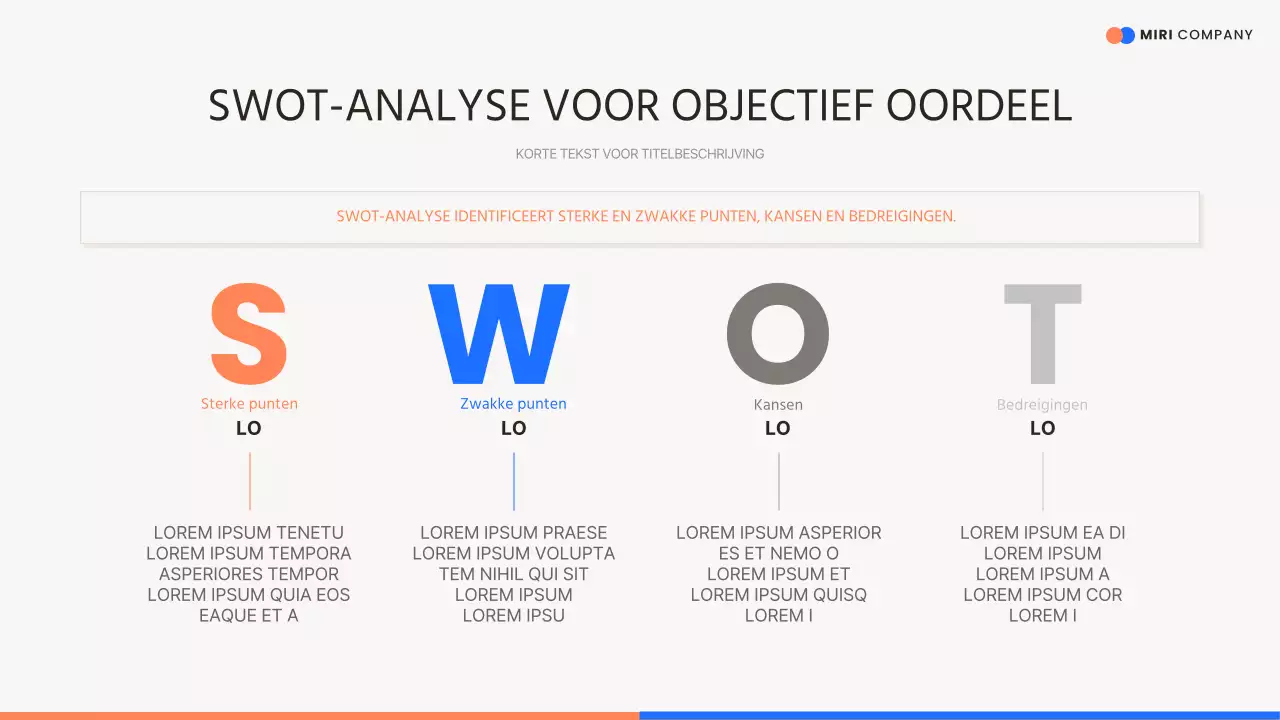 MIRI COMPANY

SWOT-ANALYSE VOOR OBJECTIEF OORDEEL

KORTE TEKST VOOR TITELBESCHRIJVING

SWOT-ANALYSE IDENTIFICEERT STERKE EN ZWAKKE PUNTEN, KANSEN EN BEDREIGINGEN.

S
Sterke punten
LO

LOREM IPSUM TENETU LOREM IPSUM TEMPORA ASPERIORES TEMPOR LOREM IPSUM QUIA EOS EAQUE ET A

W
Zwakke punten
LO

LOREM IPSUM PRAESE LOREM IPSUM VOLUPTA TEM NIHIL QUI SIT LOREM IPSUM LOREM IPSU

O
Kansen
LO

LOREM IPSUM ASPERIOR ES ET NEMO O LOREM IPSUM ET LOREM IPSUM QUISQ LOREM I

T
Bedreigingen
LO

LOREM IPSUM EA DI LOREM IPSUM LOREM IPSUM A LOREM IPSUM COR LOREM I